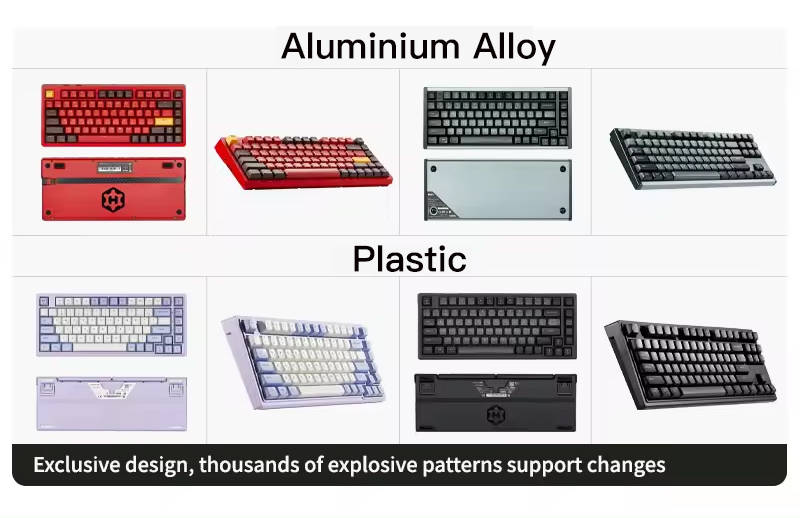 Aluminium Alloy

Plastic

Exclusive design, thousands of explosive patterns support changes